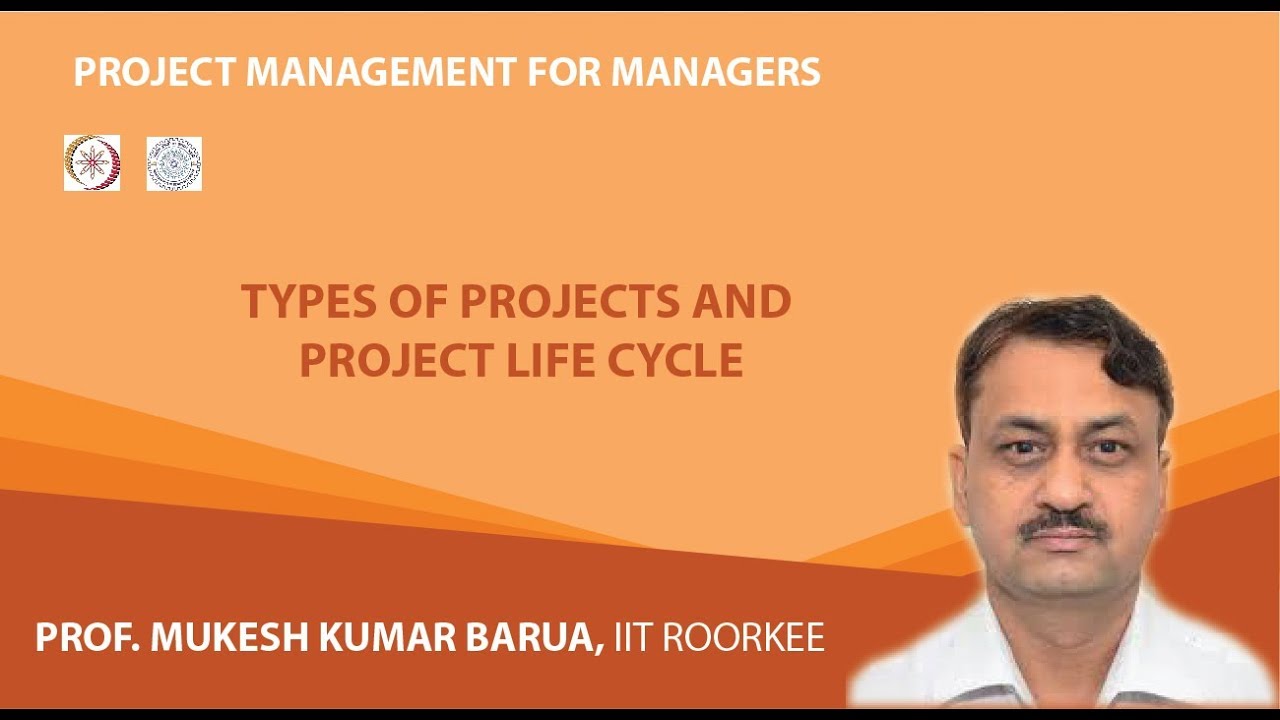 PROJECT MANAGEMENT FOR MANAGERS

TYPES OF PROJECTS AND PROJECT LIFE CYCLE

PROF. MUKESH KUMAR BARUA, IIT ROORKEE